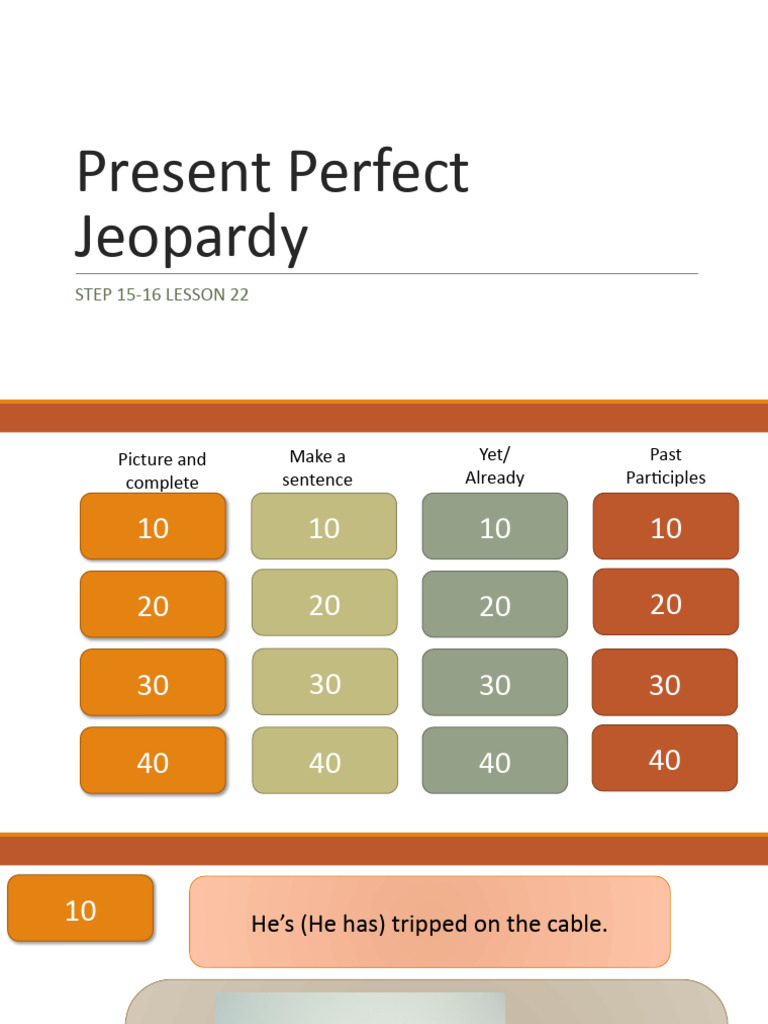 Present Perfect Jeopardy

STEP 15-16 LESSON 22

| Picture and complete | Make a sentence | Yet/ Already | Past Participles |
|---|---|---|---|
| 10 | 10 | 10 | 10 |
| 20 | 20 | 20 | 20 |
| 30 | 30 | 30 | 30 |
| 40 | 40 | 40 | 40 |

10

He's (He has) tripped on the cable.